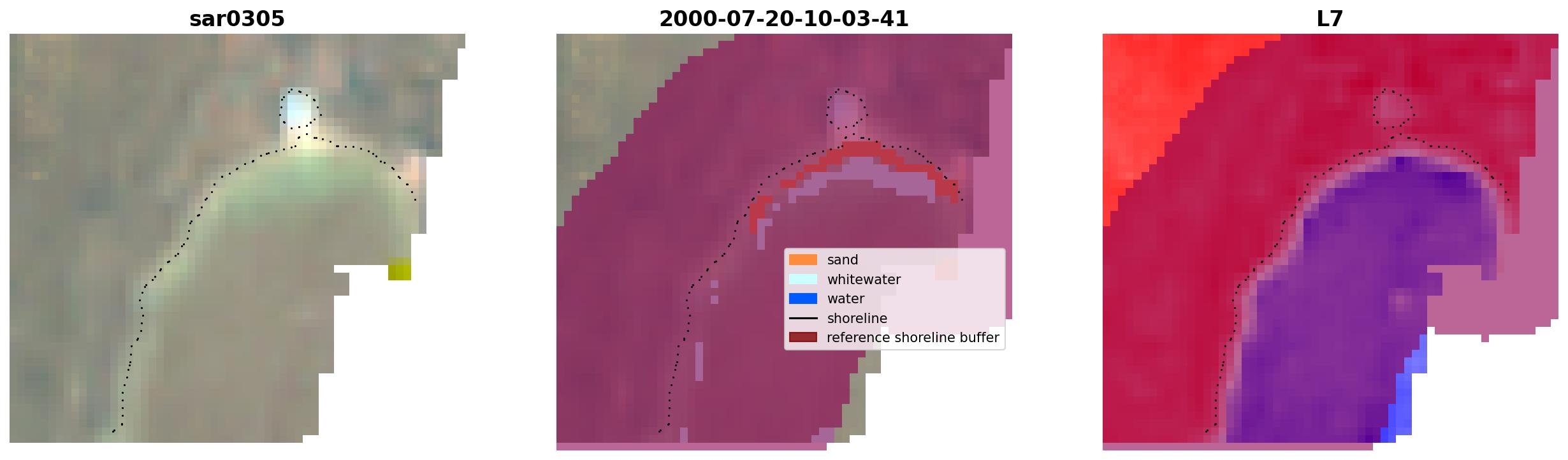 sar0305

2000-07-20-10-03-41

sand
whitewater
water
shoreline
reference shoreline buffer

L7